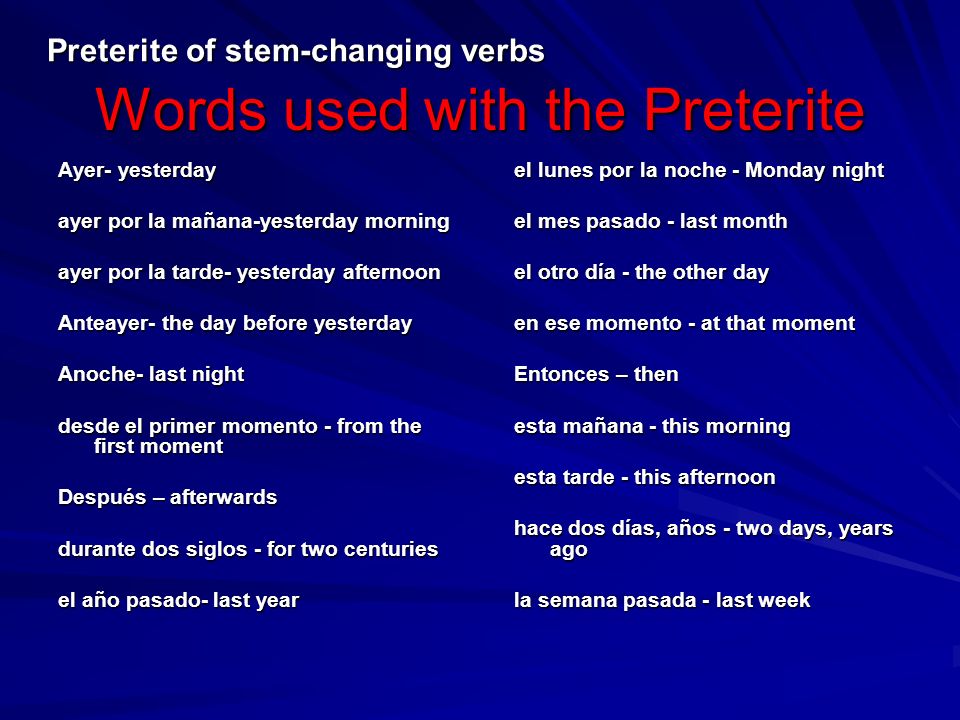 Preterite of stem-changing verbs

Words used with the Preterite

Ayer- yesterday

ayer por la mañana-yesterday morning

ayer por la tarde- yesterday afternoon

Anteayer- the day before yesterday

Anoche- last night

desde el primer momento - from the first moment

Después – afterwards

durante dos siglos - for two centuries

el año pasado- last year

el lunes por la noche - Monday night

el mes pasado - last month

el otro día - the other day

en ese momento - at that moment

Entonces – then

esta mañana - this morning

esta tarde - this afternoon

hace dos días, años - two days, years ago

la semana pasada - last week